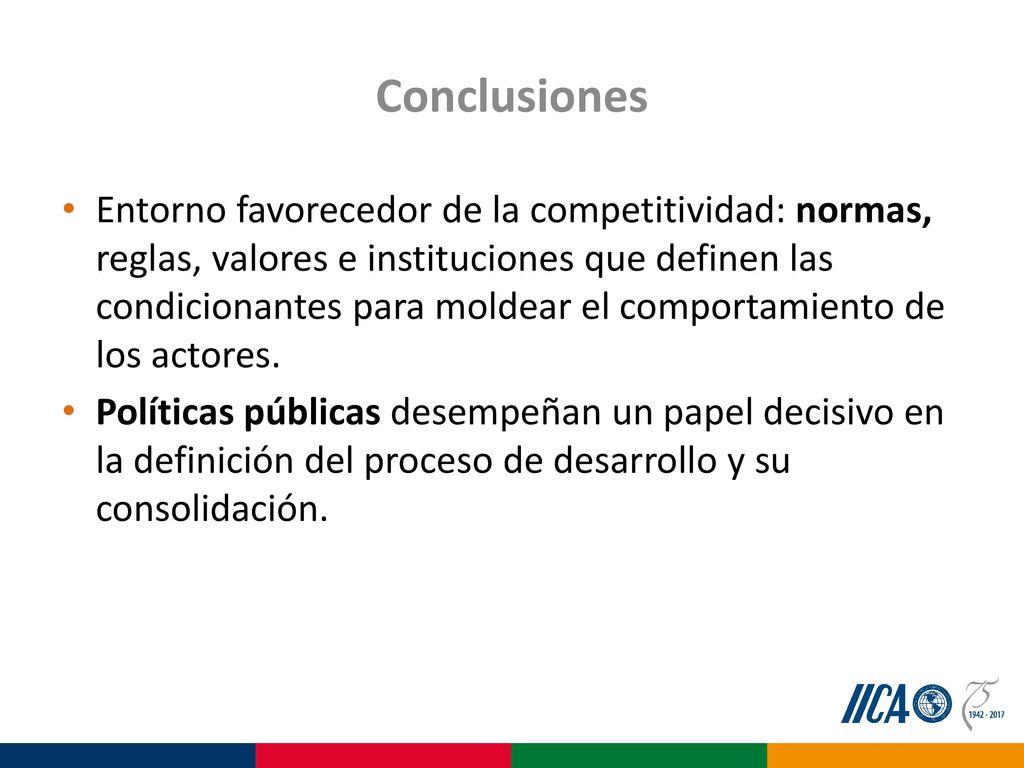 Conclusiones

• Entorno favorecedor de la competitividad: normas, reglas, valores e instituciones que definen las condicionantes para moldear el comportamiento de los actores.

• Políticas públicas desempeñan un papel decisivo en la definición del proceso de desarrollo y su consolidación.

IICA 75 1942 - 2017